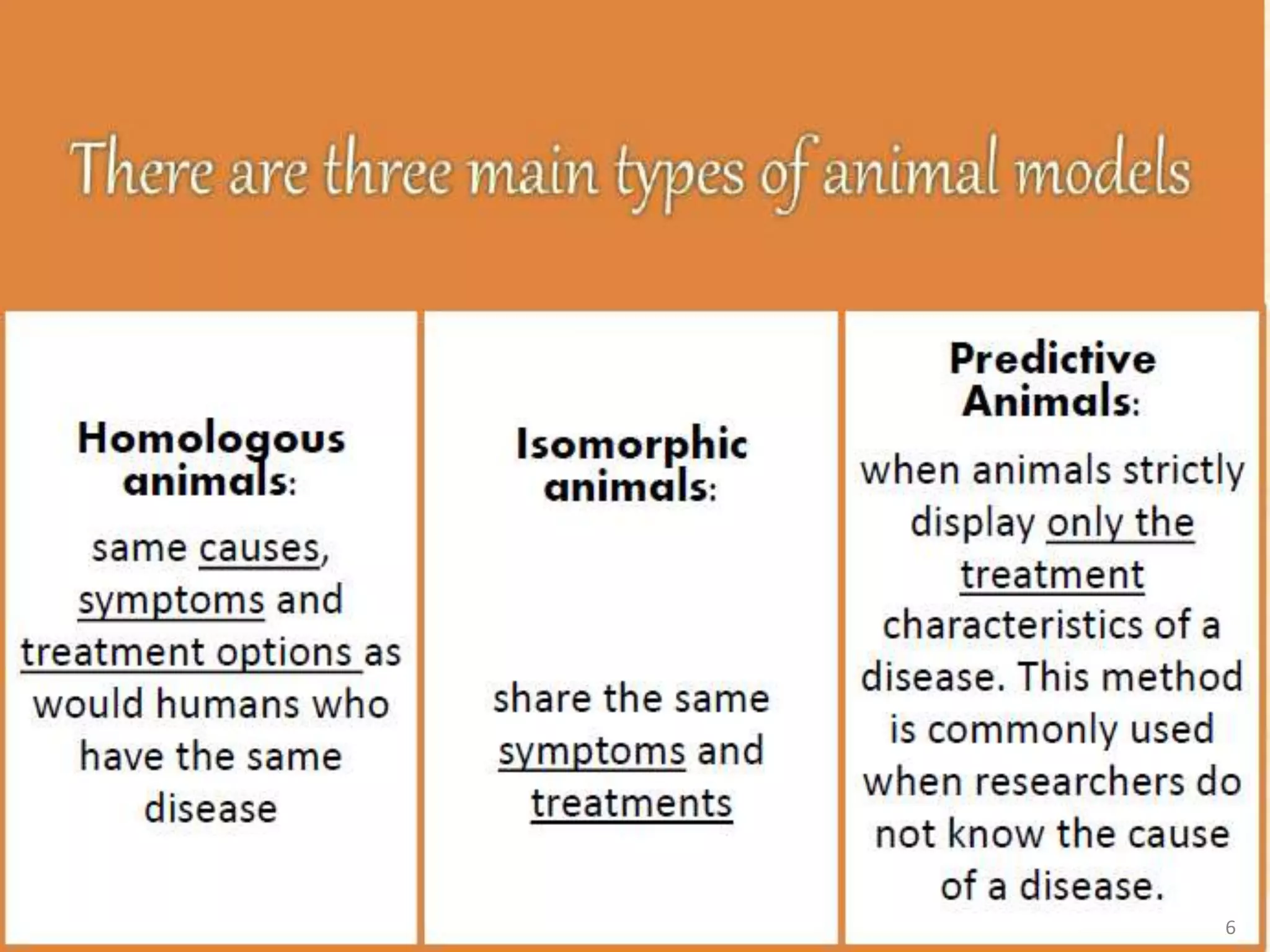 There are three main types of animal models

Homologous animals:

same causes, symptoms and treatment options as would humans who have the same disease

Isomorphic animals:

share the same symptoms and treatments

Predictive Animals:

when animals strictly display only the treatment characteristics of a disease. This method is commonly used when researchers do not know the cause of a disease.

6